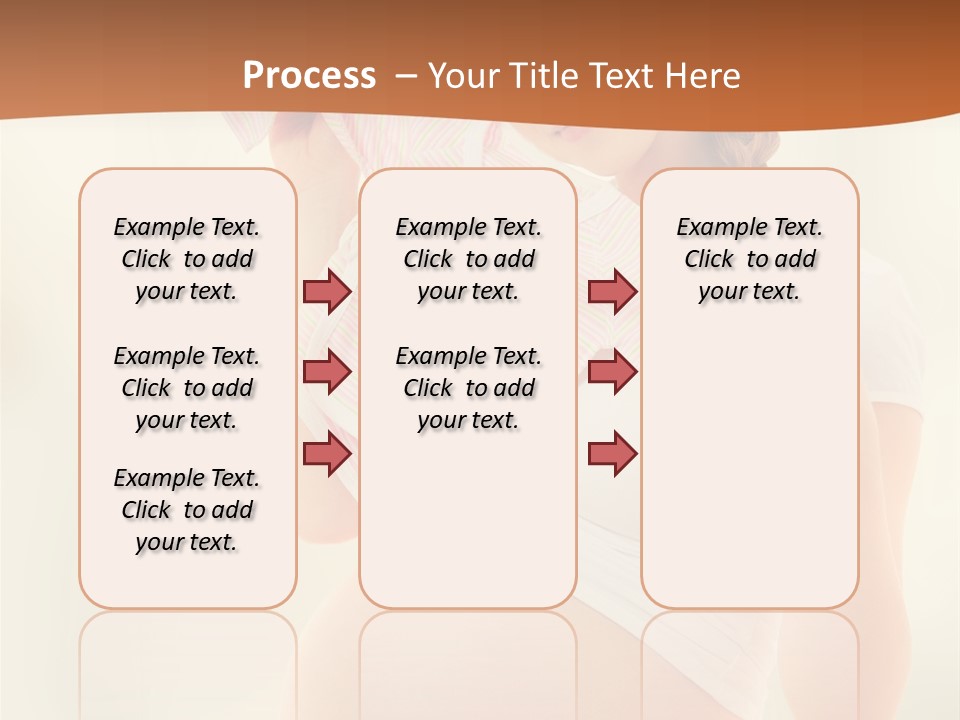 Process – Your Title Text Here

Example Text. Click to add your text.

Example Text. Click to add your text.

Example Text. Click to add your text.

Example Text. Click to add your text.

Example Text. Click to add your text.

Example Text. Click to add your text.